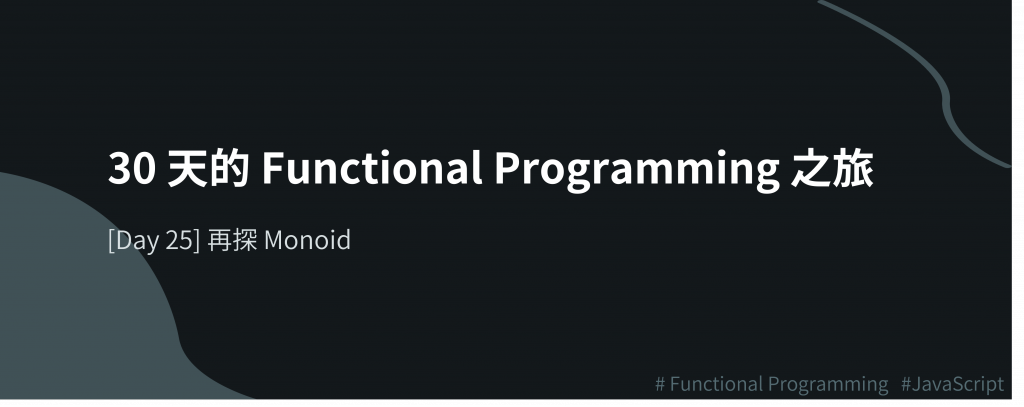 30 天的 Functional Programming 之旅

[Day 25] 再探 Monoid

# Functional Programming #JavaScript